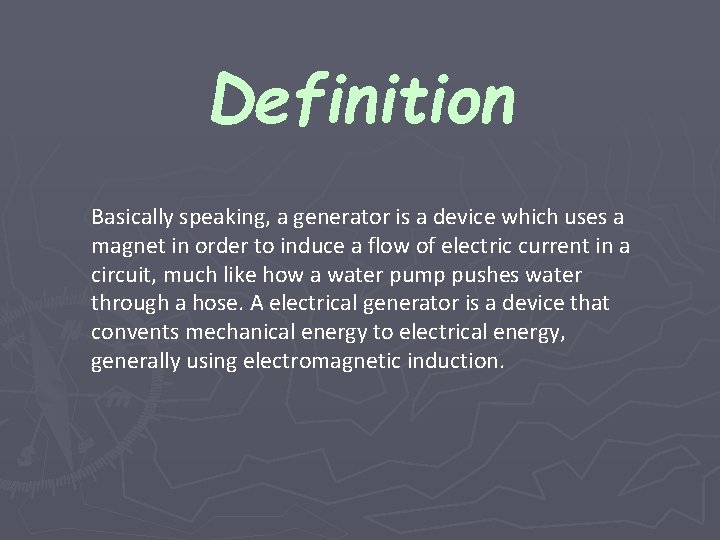 Definition

Basically speaking, a generator is a device which uses a magnet in order to induce a flow of electric current in a circuit, much like how a water pump pushes water through a hose. A electrical generator is a device that convents mechanical energy to electrical energy, generally using electromagnetic induction.